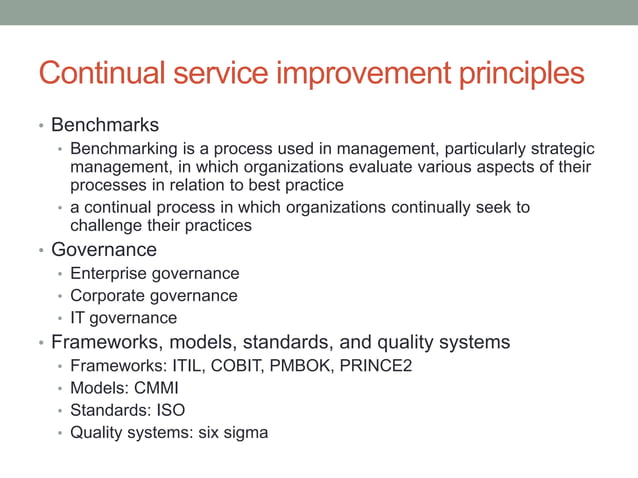 Continual service improvement principles

• Benchmarks
  • Benchmarking is a process used in management, particularly strategic management, in which organizations evaluate various aspects of their processes in relation to best practice
  • a continual process in which organizations continually seek to challenge their practices
• Governance
  • Enterprise governance
  • Corporate governance
  • IT governance
• Frameworks, models, standards, and quality systems
  • Frameworks: ITIL, COBIT, PMBOK, PRINCE2
  • Models: CMMI
  • Standards: ISO
  • Quality systems: six sigma